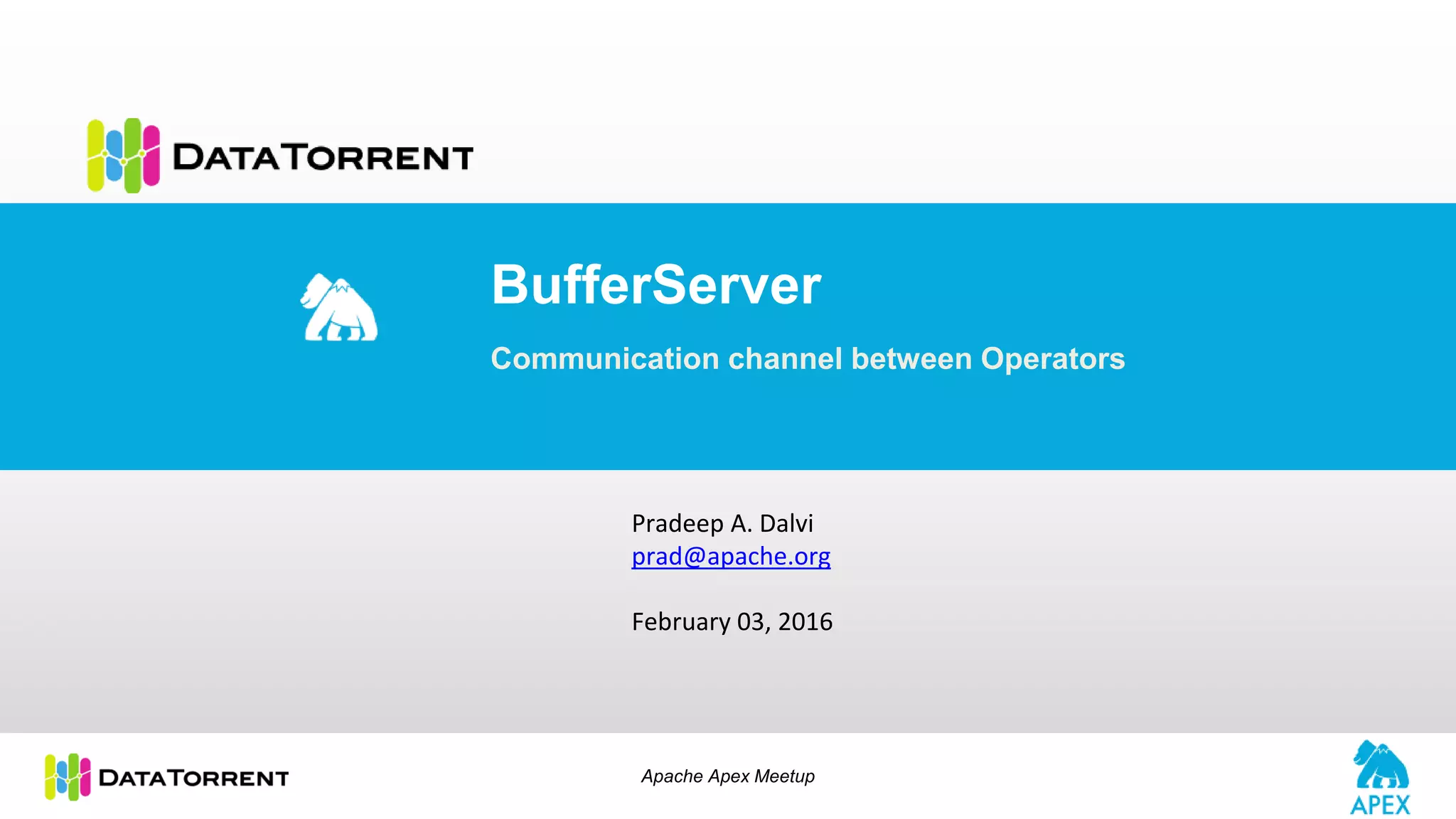 DATATORRENT

BufferServer

Communication channel between Operators

Pradeep A. Dalvi
prad@apache.org

February 03, 2016

DATATORRENT

Apache Apex Meetup

APEX